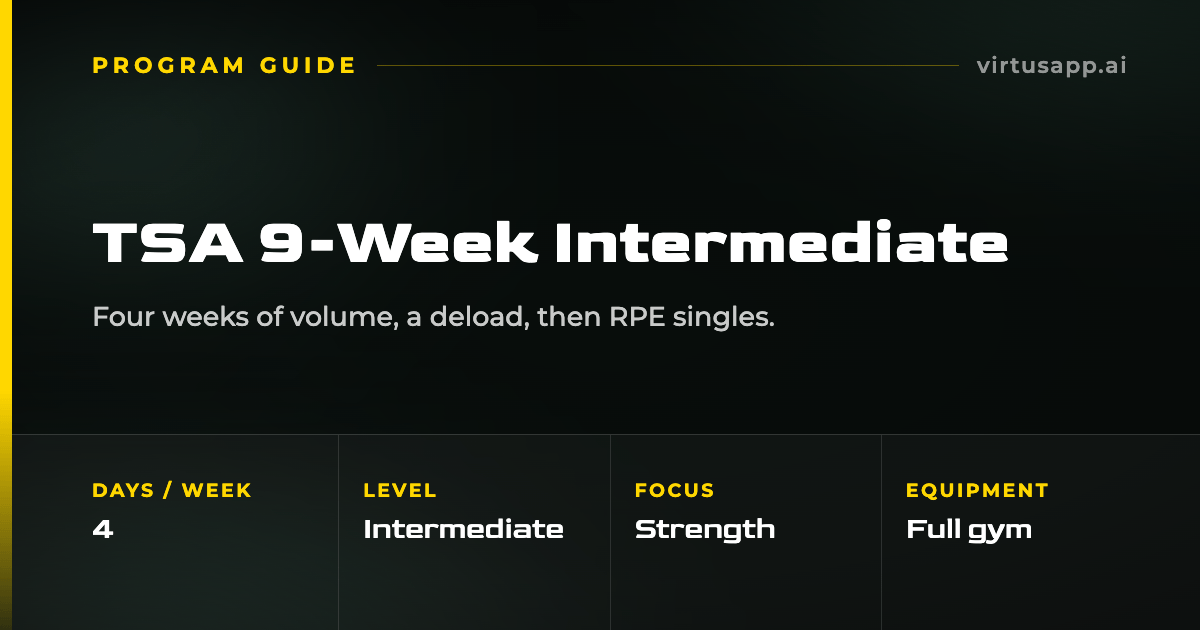 PROGRAM GUIDE

virtusapp.ai

TSA 9-Week Intermediate

Four weeks of volume, a deload, then RPE singles.

DAYS / WEEK
4

LEVEL
Intermediate

FOCUS
Strength

EQUIPMENT
Full gym